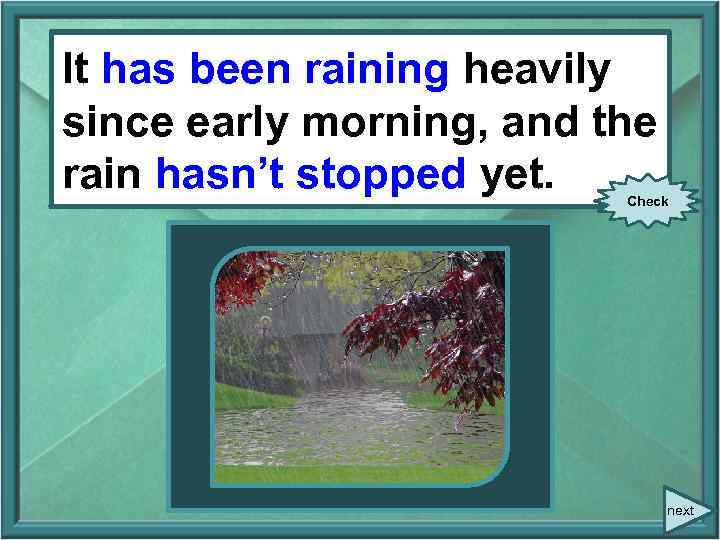 It has been raining heavily since early morning, and the rain hasn’t stopped yet.

Check

next